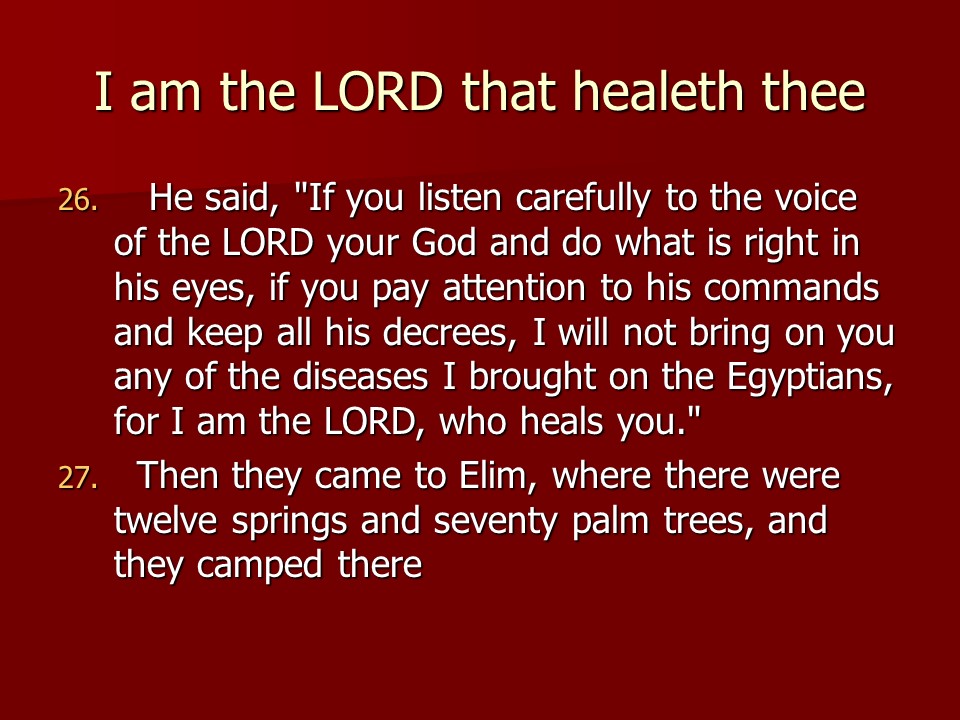 I am the LORD that healeth thee

26. He said, "If you listen carefully to the voice of the LORD your God and do what is right in his eyes, if you pay attention to his commands and keep all his decrees, I will not bring on you any of the diseases I brought on the Egyptians, for I am the LORD, who heals you."

27. Then they came to Elim, where there were twelve springs and seventy palm trees, and they camped there